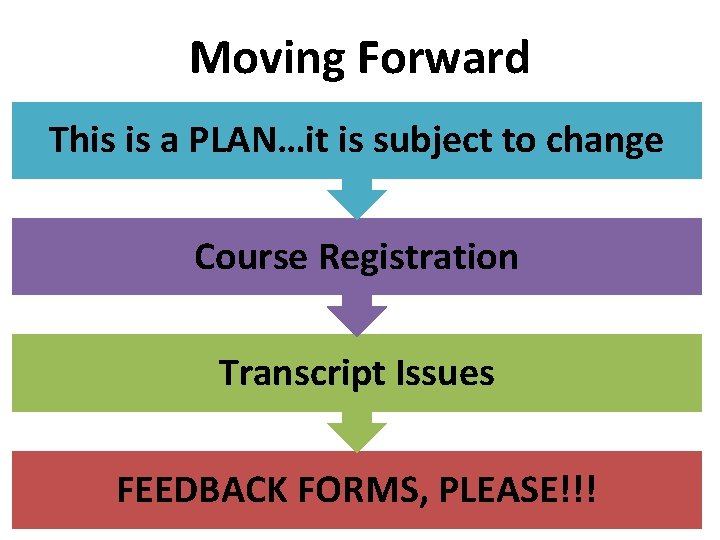 Moving Forward

This is a PLAN…it is subject to change

Course Registration

Transcript Issues

FEEDBACK FORMS, PLEASE!!!